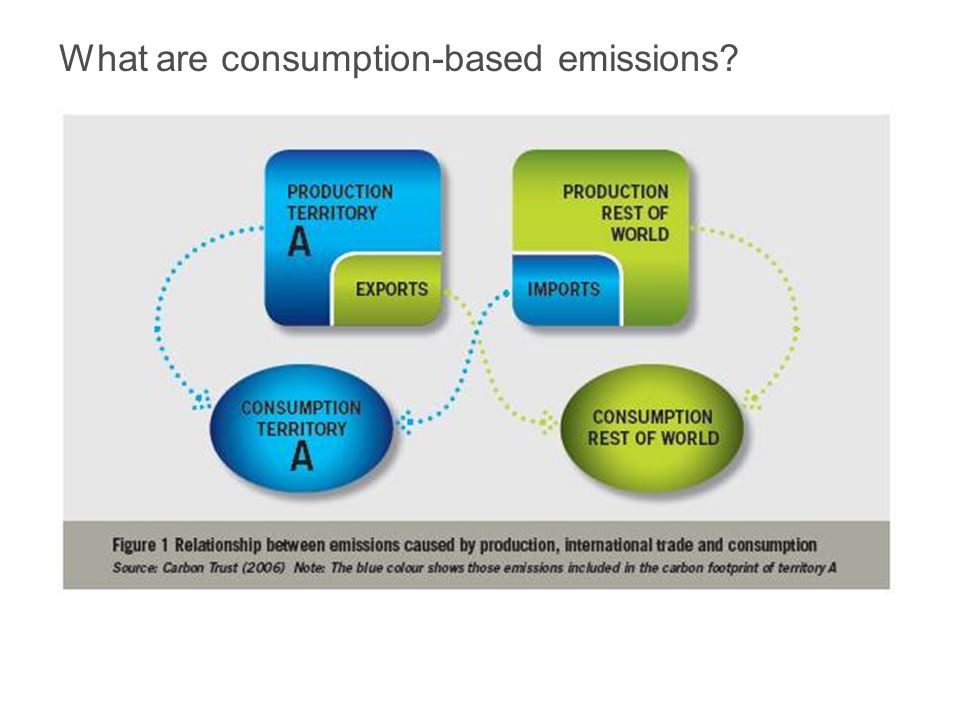 What are consumption-based emissions?

PRODUCTION TERRITORY A

EXPORTS

PRODUCTION REST OF WORLD

IMPORTS

CONSUMPTION TERRITORY A

CONSUMPTION REST OF WORLD

Figure 1 Relationship between emissions caused by production, international trade and consumption
Source: Carbon Trust (2006) Note: The blue colour shows those emissions included in the carbon footprint of territory A